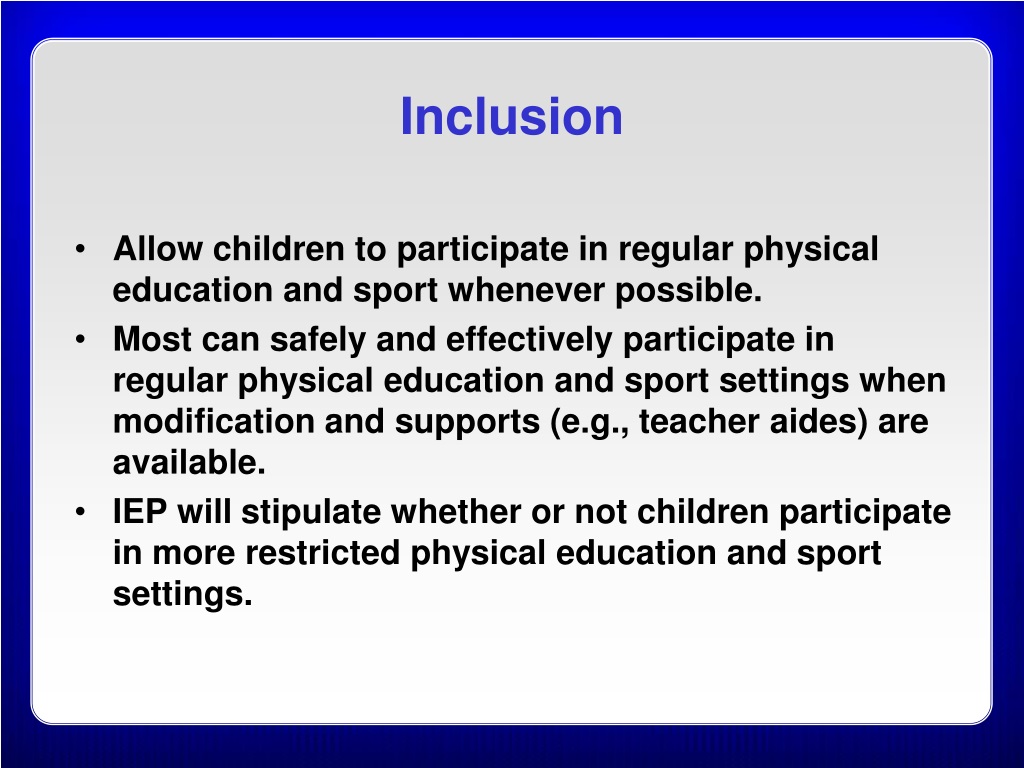 Inclusion

• Allow children to participate in regular physical education and sport whenever possible.
• Most can safely and effectively participate in regular physical education and sport settings when modification and supports (e.g., teacher aides) are available.
• IEP will stipulate whether or not children participate in more restricted physical education and sport settings.